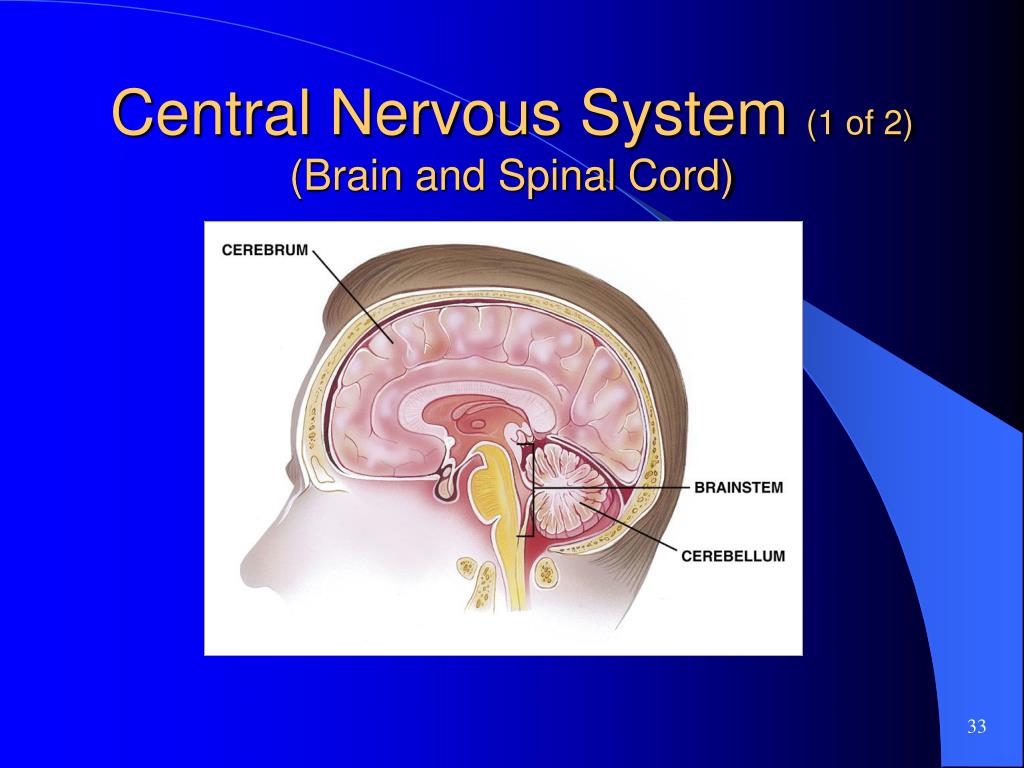 Central Nervous System (1 of 2)
(Brain and Spinal Cord)

CEREBRUM

BRAINSTEM

CEREBELLUM

33